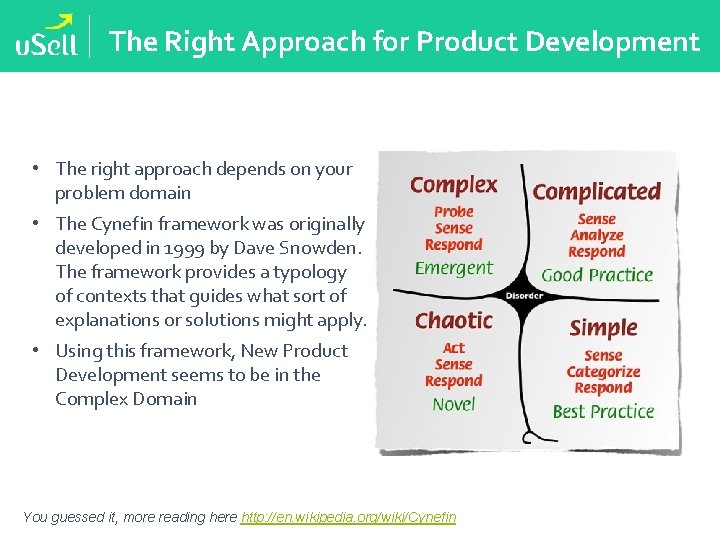 uSell

The Right Approach for Product Development

• The right approach depends on your problem domain
• The Cynefin framework was originally developed in 1999 by Dave Snowden. The framework provides a typology of contexts that guides what sort of explanations or solutions might apply.
• Using this framework, New Product Development seems to be in the Complex Domain

Complex
Probe
Sense
Respond
Emergent

Complicated
Sense
Analyze
Respond
Good Practice

Disorder

Chaotic
Act
Sense
Respond
Novel

Simple
Sense
Categorize
Respond
Best Practice

You guessed it, more reading here http://en.wikipedia.org/wiki/Cynefin